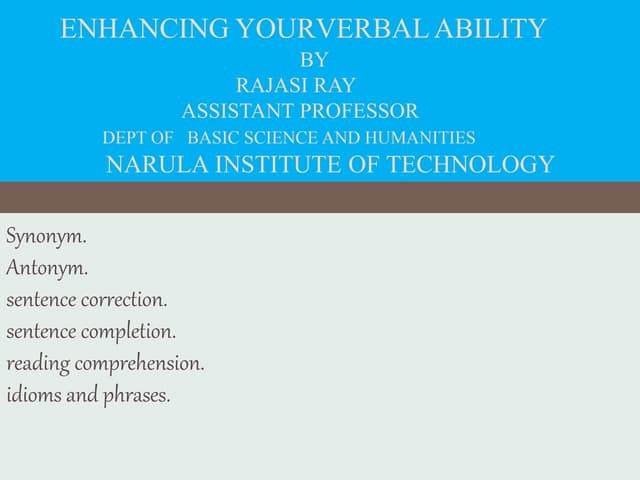 ENHANCING YOURVERBAL ABILITY
BY
RAJASI RAY
ASSISTANT PROFESSOR
DEPT OF BASIC SCIENCE AND HUMANITIES
NARULA INSTITUTE OF TECHNOLOGY

Synonym.
Antonym.
sentence correction.
sentence completion.
reading comprehension.
idioms and phrases.